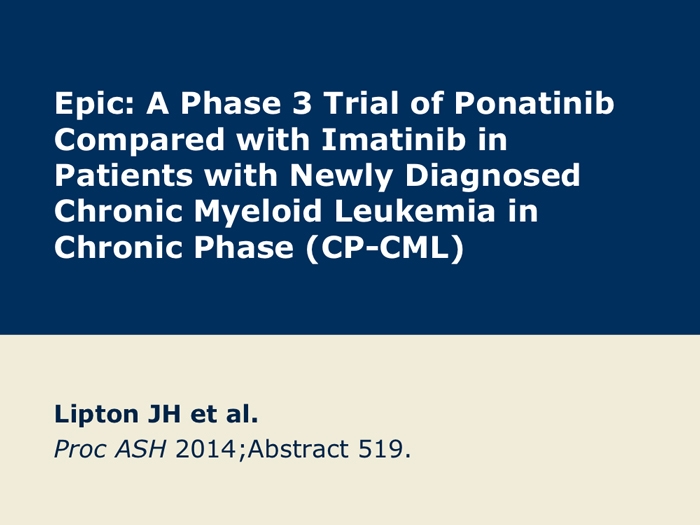 Epic: A Phase 3 Trial of Ponatinib Compared with Imatinib in Patients with Newly Diagnosed Chronic Myeloid Leukemia in Chronic Phase (CP-CML)

Lipton JH et al.
Proc ASH 2014;Abstract 519.